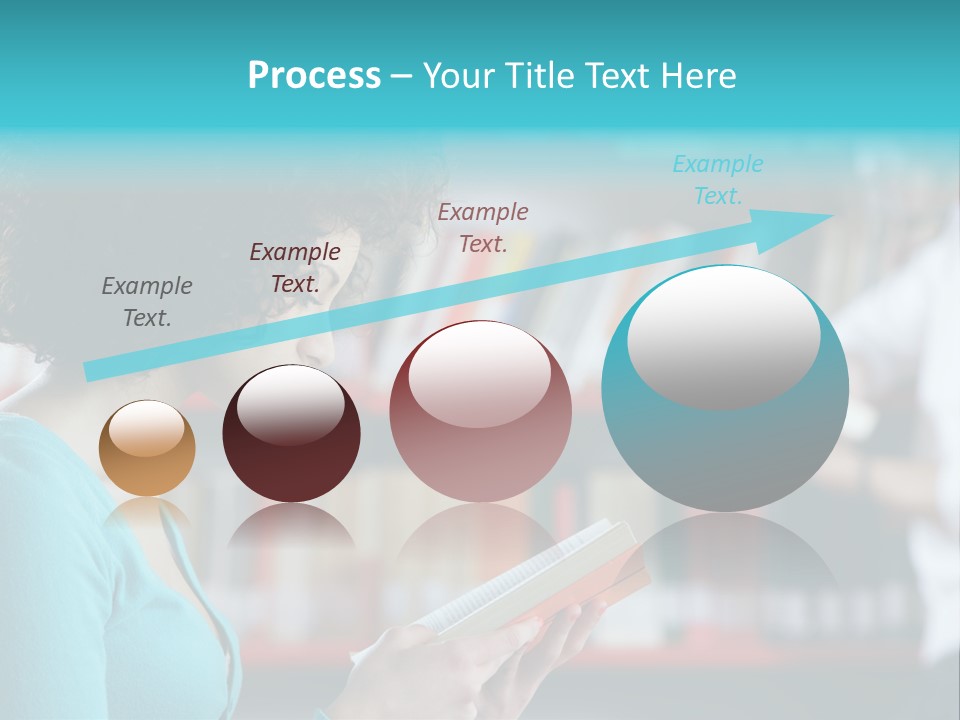 Process – Your Title Text Here

Example Text.

Example Text.

Example Text.

Example Text.